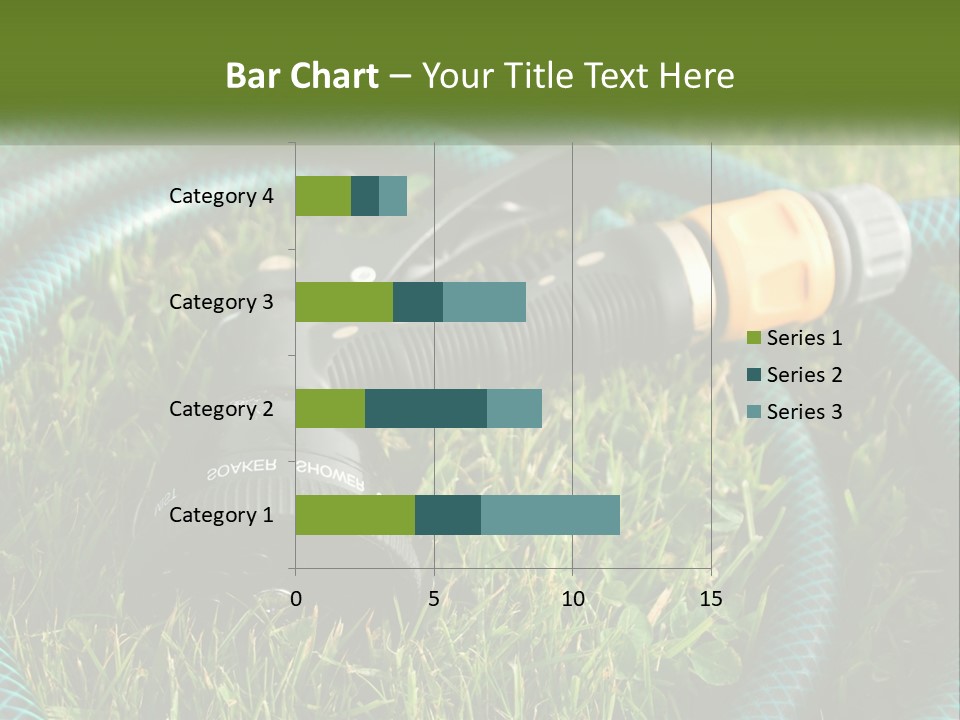 Bar Chart – Your Title Text Here

Category 4
Category 3
Category 2
Category 1

0
5
10
15

Series 1
Series 2
Series 3

SOAKER SHOWER